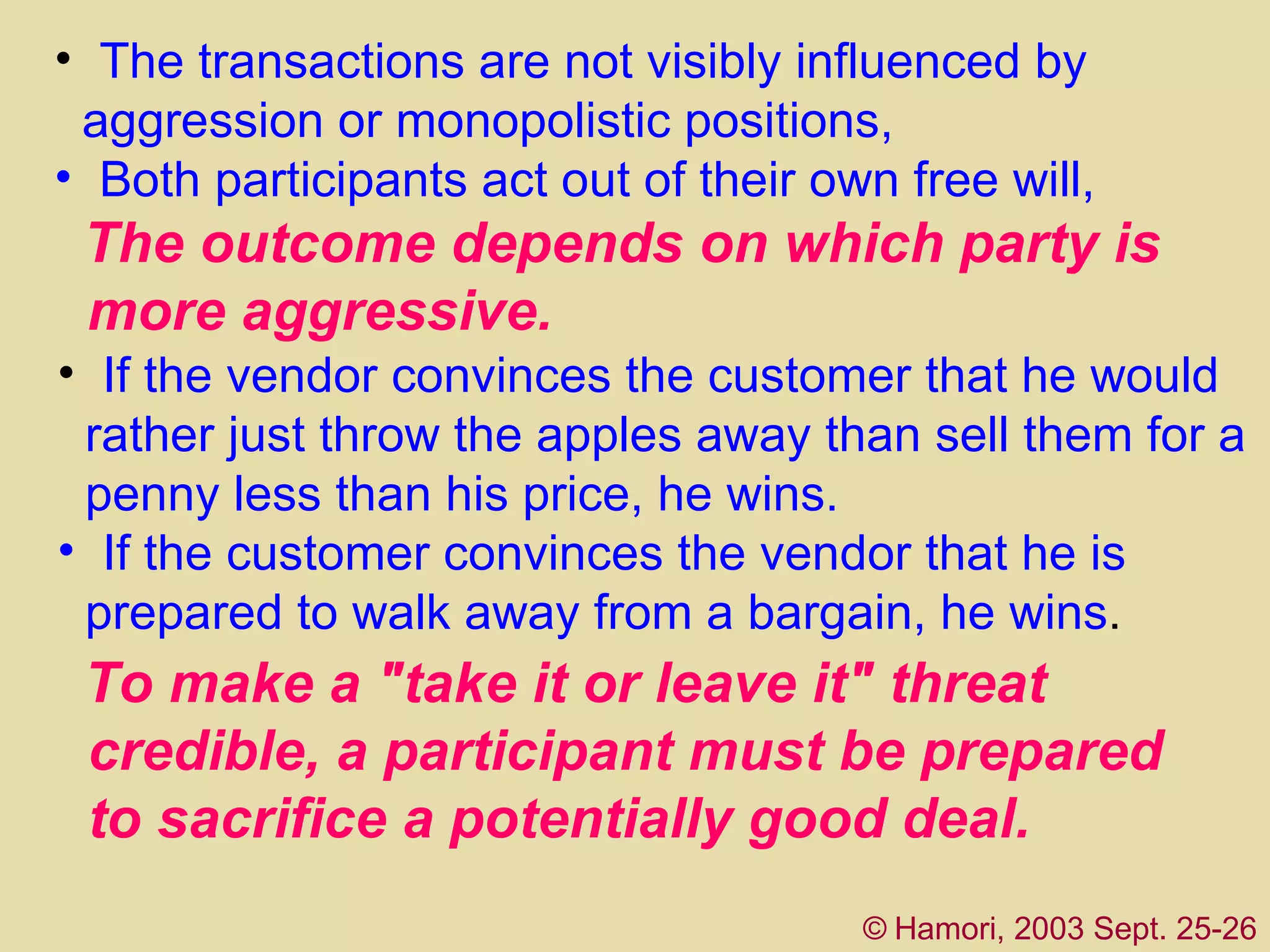 • The transactions are not visibly influenced by aggression or monopolistic positions,
• Both participants act out of their own free will,

The outcome depends on which party is more aggressive.

• If the vendor convinces the customer that he would rather just throw the apples away than sell them for a penny less than his price, he wins.
• If the customer convinces the vendor that he is prepared to walk away from a bargain, he wins.

To make a "take it or leave it" threat credible, a participant must be prepared to sacrifice a potentially good deal.

© Hamori, 2003 Sept. 25-26